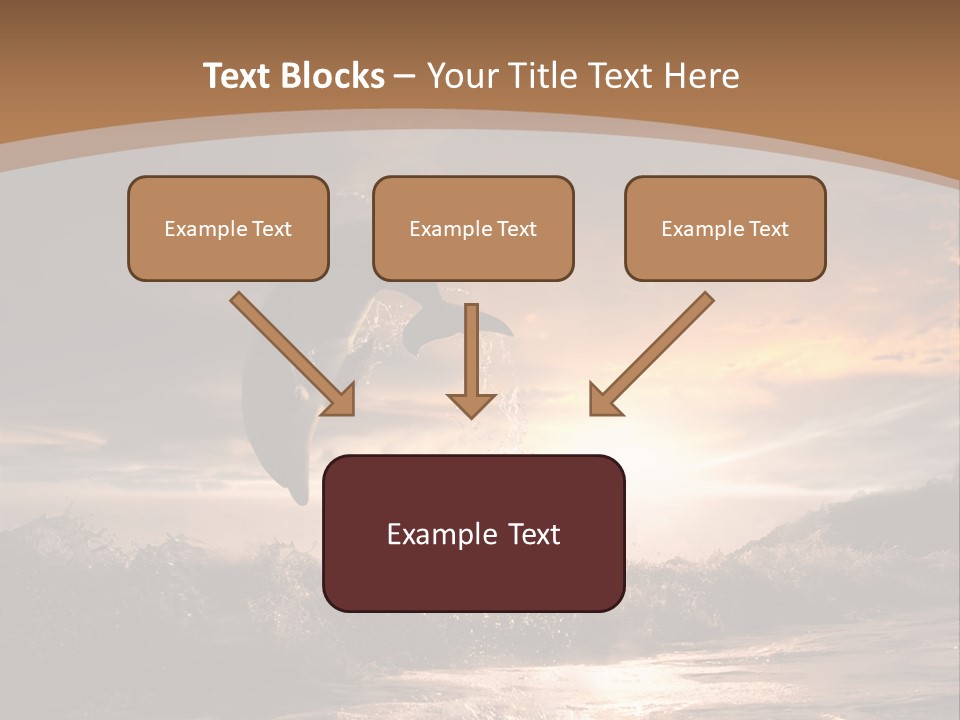 Text Blocks – Your Title Text Here

Example Text

Example Text

Example Text

Example Text